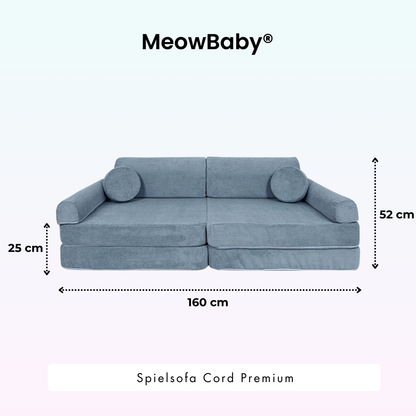 MeowBaby®

52 cm

25 cm

160 cm

Spielsofa Cord Premium